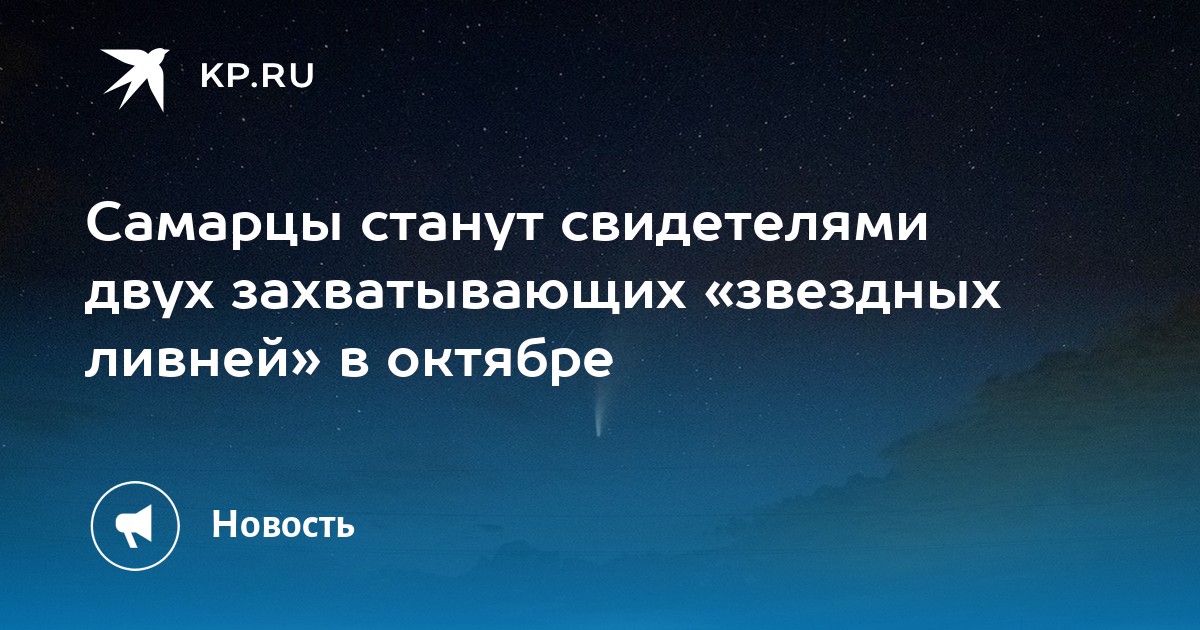 KP.RU

Самарцы станут свидетелями двух захватывающих «звездных ливней» в октябре

Новость